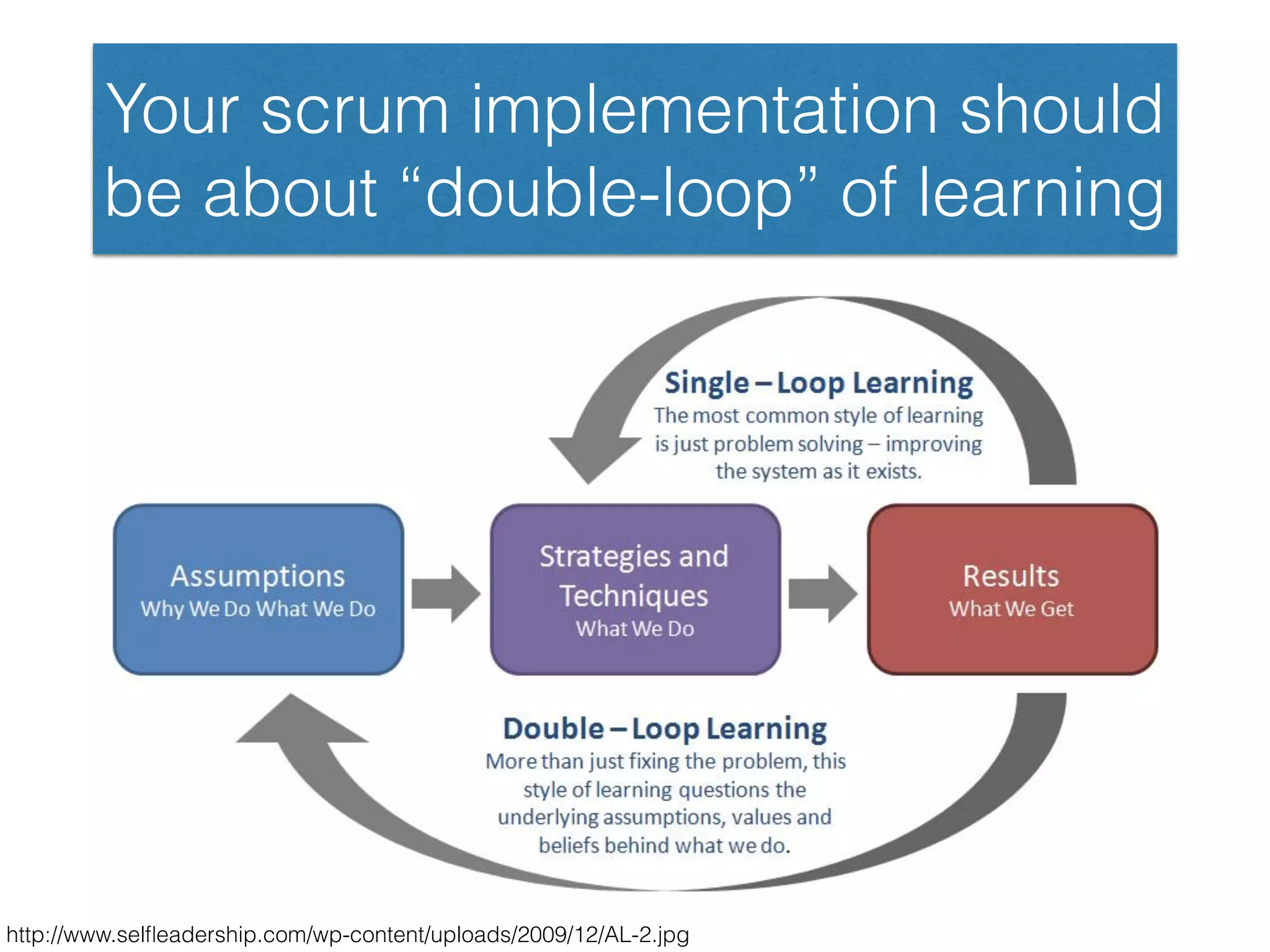 Your scrum implementation should be about “double-loop” of learning

Single – Loop Learning
The most common style of learning is just problem solving – improving the system as it exists.

Assumptions
Why We Do What We Do

Strategies and Techniques
What We Do

Results
What We Get

Double – Loop Learning
More than just fixing the problem, this style of learning questions the underlying assumptions, values and beliefs behind what we do.

http://www.selfleadership.com/wp-content/uploads/2009/12/AL-2.jpg